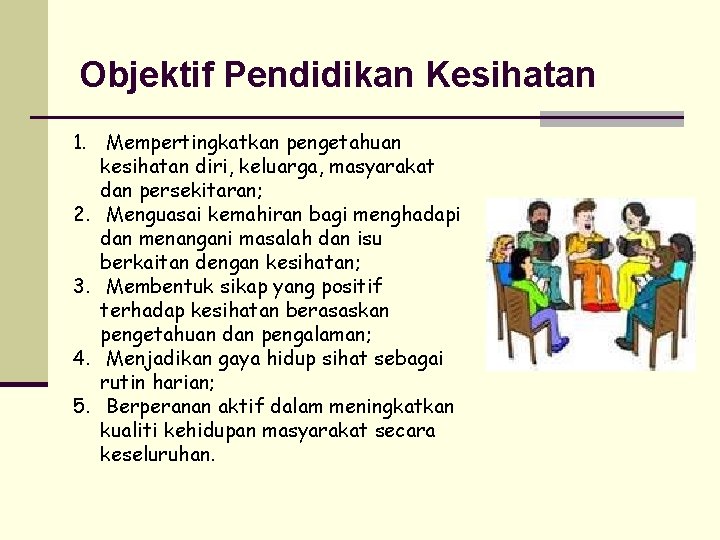 Objektif Pendidikan Kesihatan

1. Mempertingkatkan pengetahuan kesihatan diri, keluarga, masyarakat dan persekitaran;
2. Menguasai kemahiran bagi menghadapi dan menangani masalah dan isu berkaitan dengan kesihatan;
3. Membentuk sikap yang positif terhadap kesihatan berasaskan pengetahuan dan pengalaman;
4. Menjadikan gaya hidup sihat sebagai rutin harian;
5. Berperanan aktif dalam meningkatkan kualiti kehidupan masyarakat secara keseluruhan.